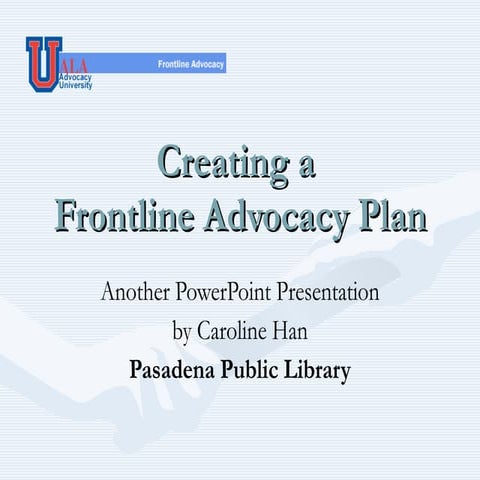 U ALA Advocacy University

Frontline Advocacy

Creating a Frontline Advocacy Plan

Another PowerPoint Presentation

by Caroline Han

Pasadena Public Library